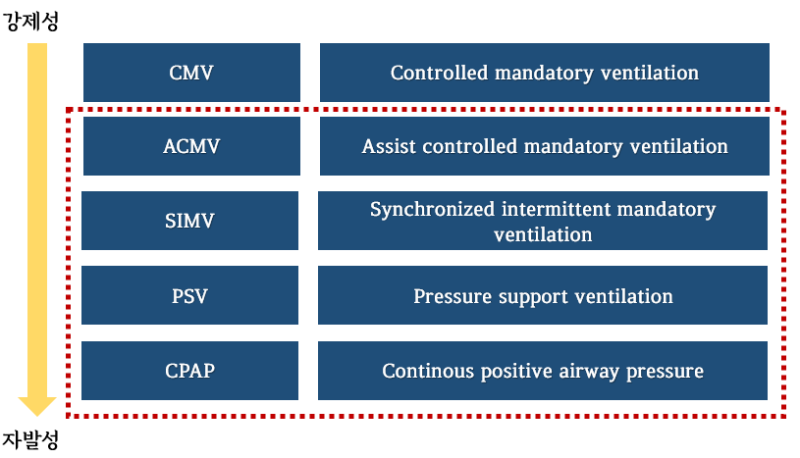 강제성

| CMV | Controlled mandatory ventilation |
|---|---|
| ACMV | Assist controlled mandatory ventilation |
| SIMV | Synchronized intermittent mandatory ventilation |
| PSV | Pressure support ventilation |
| CPAP | Continous positive airway pressure |

자발성